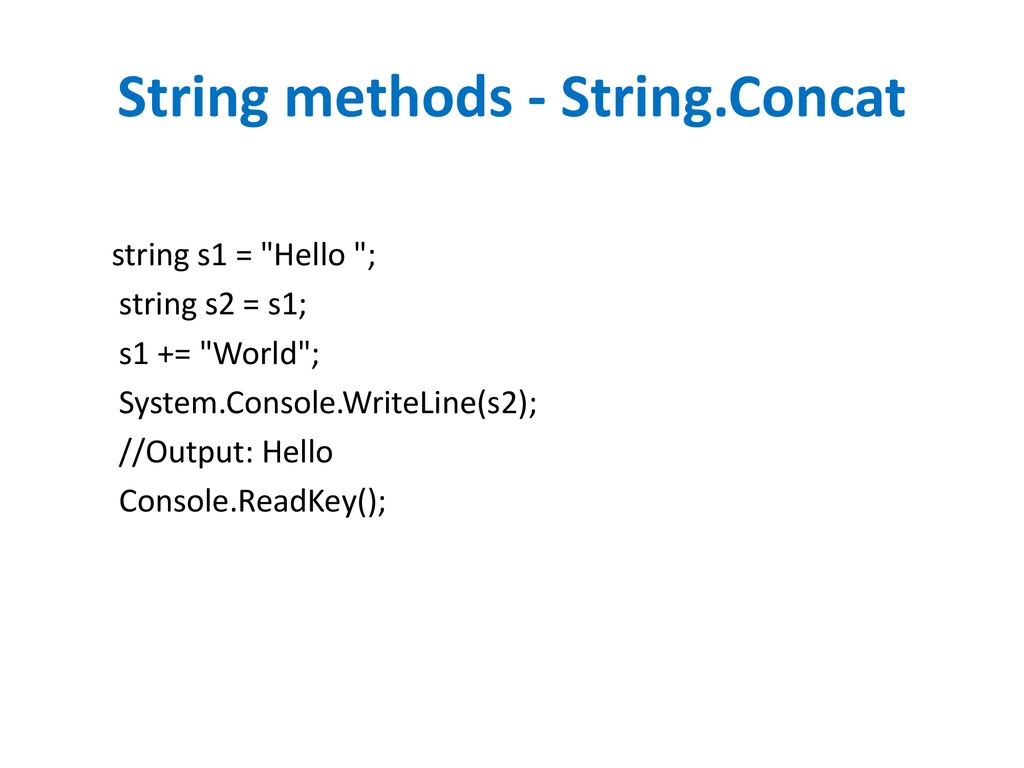 String methods - String.Concat

string s1 = "Hello ";
string s2 = s1;
s1 += "World";
System.Console.WriteLine(s2);
//Output: Hello
Console.ReadKey();